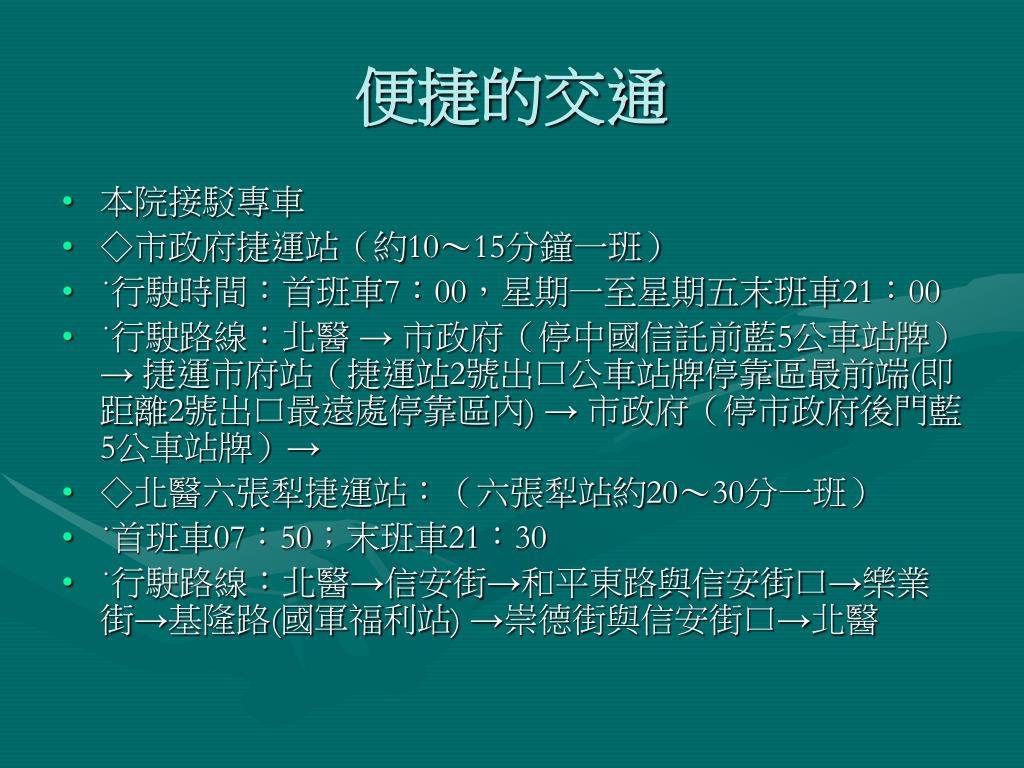 便捷的交通

• 本院接駁專車
• ◇市政府捷運站（約10～15分鐘一班）
• ˙行駛時間：首班車7：00，星期一至星期五末班車21：00
• ˙行駛路線：北醫 → 市政府（停中國信託前藍5公車站牌）→ 捷運市府站（捷運站2號出口公車站牌停靠區最前端(即距離2號出口最遠處停靠區內) → 市政府（停市政府後門藍5公車站牌）→
• ◇北醫六張犁捷運站：（六張犁站約20～30分一班）
• ˙首班車07：50；末班車21：30
• ˙行駛路線：北醫→信安街→和平東路與信安街口→樂業街→基隆路(國軍福利站) →崇德街與信安街口→北醫